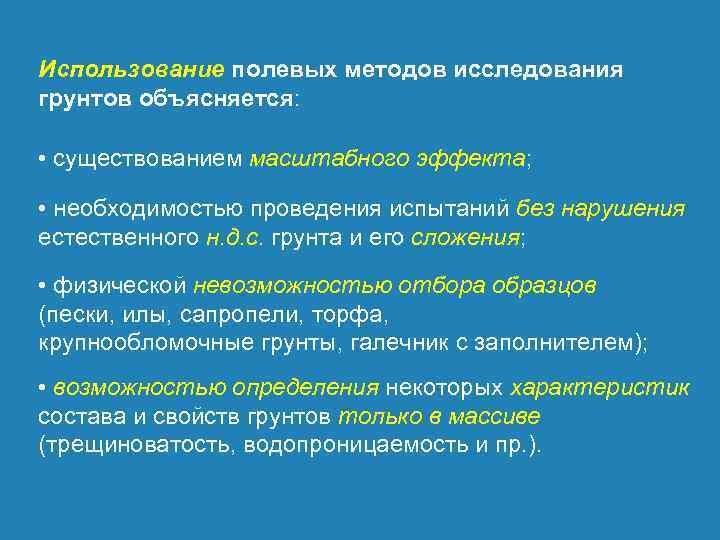 Использование полевых методов исследования грунтов объясняется:

• существованием масштабного эффекта;

• необходимостью проведения испытаний без нарушения естественного н.д.с. грунта и его сложения;

• физической невозможностью отбора образцов (пески, илы, сапропели, торфа, крупнообломочные грунты, галечник с заполнителем);

• возможностью определения некоторых характеристик состава и свойств грунтов только в массиве (трещиноватость, водопроницаемость и пр.).